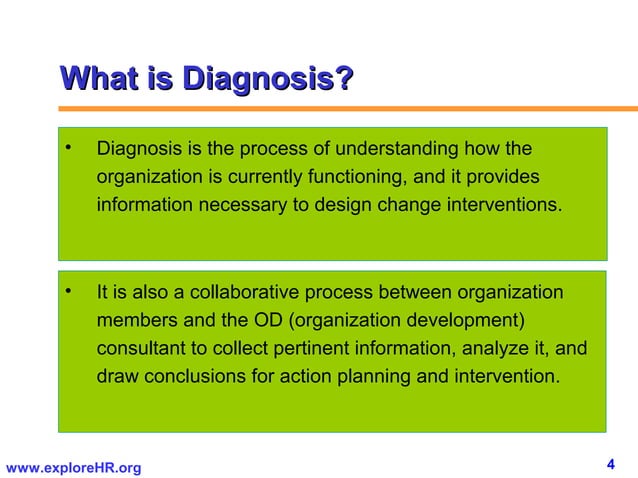 What is Diagnosis?

• Diagnosis is the process of understanding how the organization is currently functioning, and it provides information necessary to design change interventions.

• It is also a collaborative process between organization members and the OD (organization development) consultant to collect pertinent information, analyze it, and draw conclusions for action planning and intervention.

www.exploreHR.org

4